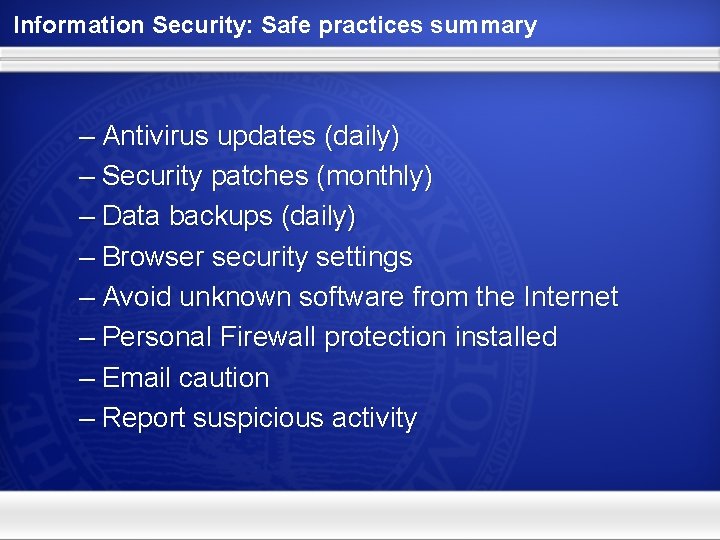 Information Security: Safe practices summary

– Antivirus updates (daily)
– Security patches (monthly)
– Data backups (daily)
– Browser security settings
– Avoid unknown software from the Internet
– Personal Firewall protection installed
– Email caution
– Report suspicious activity